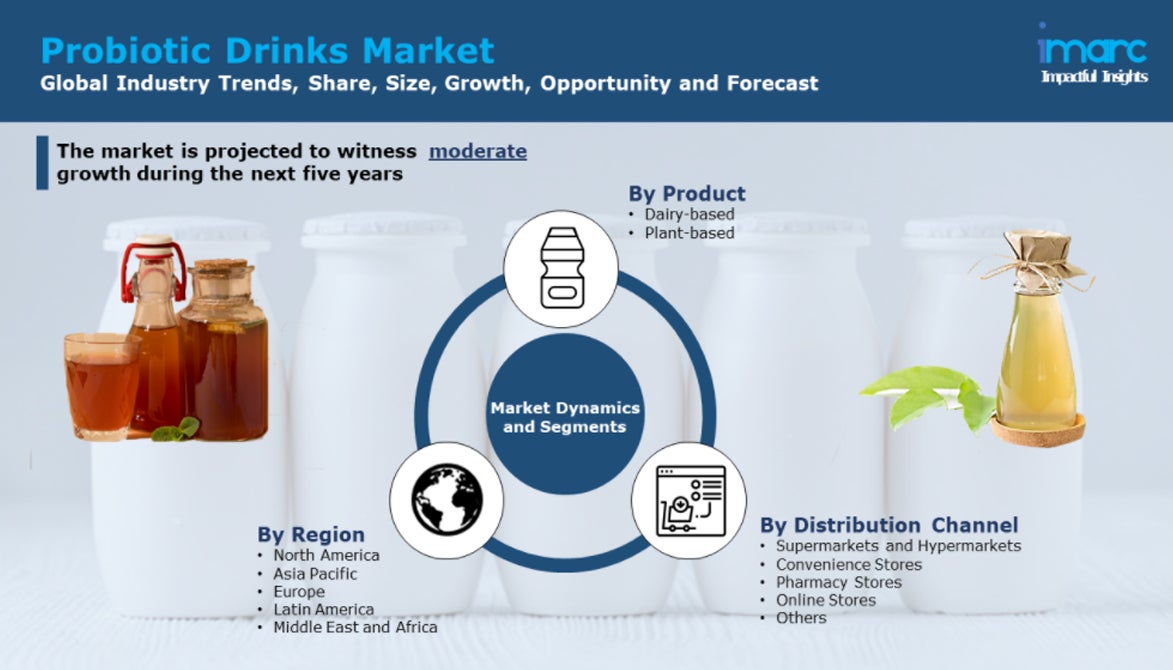 Probiotic Drinks Market
Global Industry Trends, Share, Size, Growth, Opportunity and Forecast

imarc
Impactful Insights

The market is projected to witness moderate growth during the next five years

By Product
• Dairy-based
• Plant-based

Market Dynamics and Segments

By Region
• North America
• Asia Pacific
• Europe
• Latin America
• Middle East and Africa

By Distribution Channel
• Supermarkets and Hypermarkets
• Convenience Stores
• Pharmacy Stores
• Online Stores
• Others